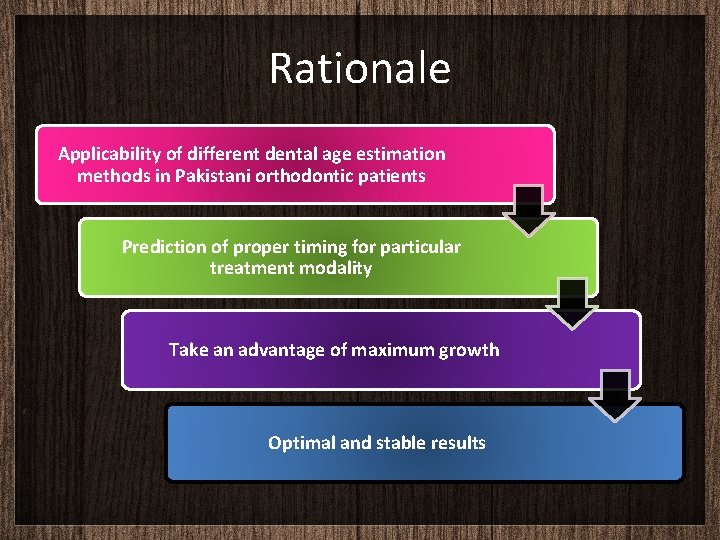 Rationale

Applicability of different dental age estimation methods in Pakistani orthodontic patients

Prediction of proper timing for particular treatment modality

Take an advantage of maximum growth

Optimal and stable results